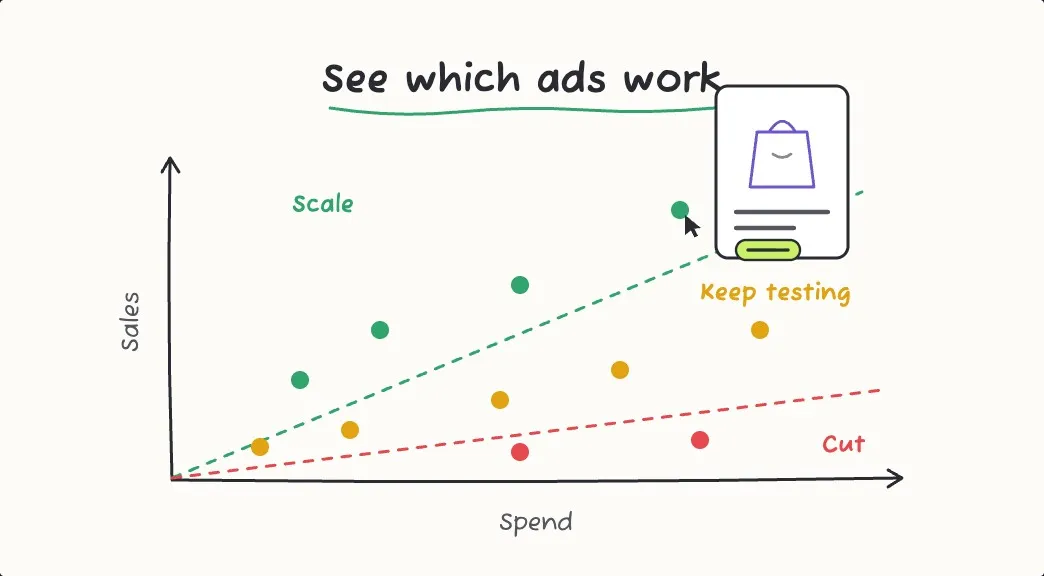 See which ads work

Scale

Keep testing

Cut

Sales

Spend